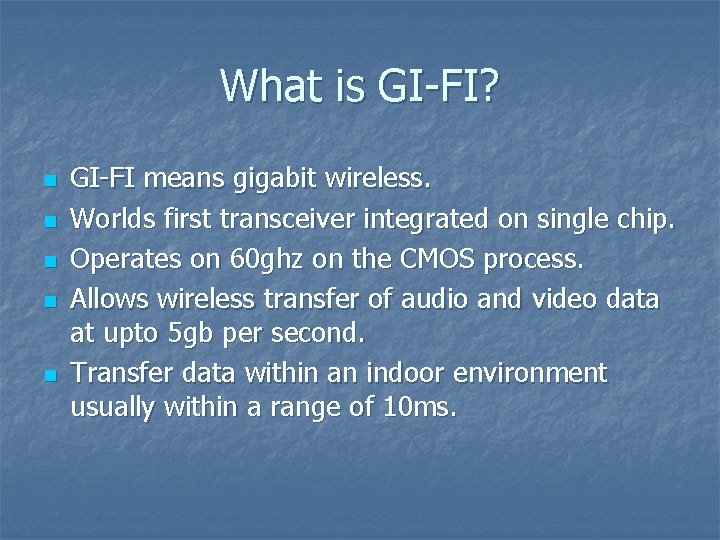 What is GI-FI?

- GI-FI means gigabit wireless.
- Worlds first transceiver integrated on single chip.
- Operates on 60ghz on the CMOS process.
- Allows wireless transfer of audio and video data at upto 5gb per second.
- Transfer data within an indoor environment usually within a range of 10ms.